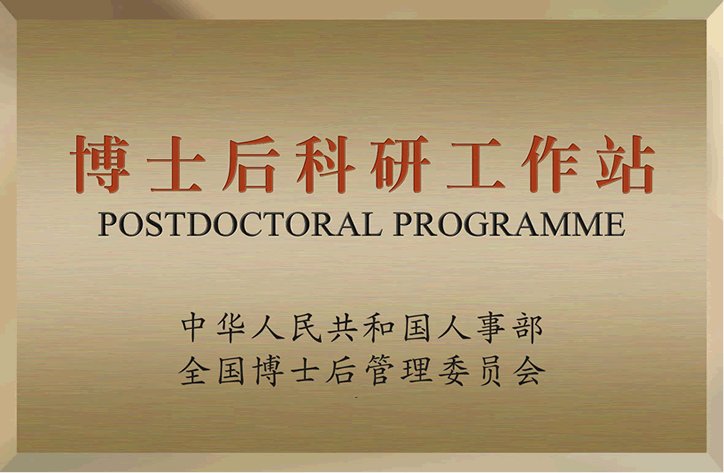 博士后科研工作站
POSTDOCTORAL PROGRAMME

中华人民共和国人事部
全国博士后管理委员会